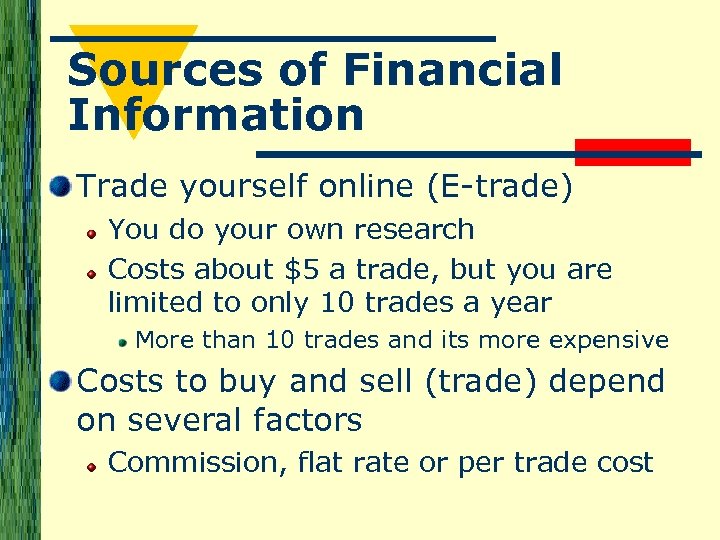 Sources of Financial Information

Trade yourself online (E-trade)

You do your own research

Costs about \$5 a trade, but you are limited to only 10 trades a year

More than 10 trades and its more expensive

Costs to buy and sell (trade) depend on several factors

Commission, flat rate or per trade cost